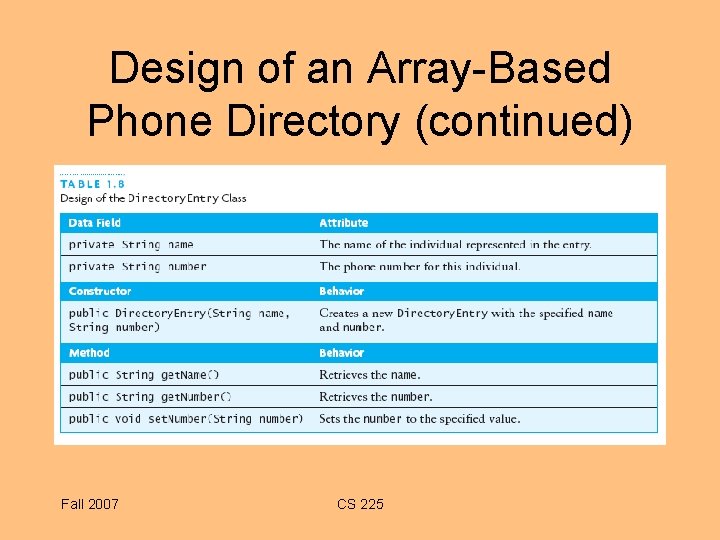 Design of an Array-Based Phone Directory (continued)

TABLE 1.8
Design of the DirectoryEntry Class

| Data Field | Attribute |
|---|---|
| private String name | The name of the individual represented in the entry. |
| private String number | The phone number for this individual. |
| **Constructor** | **Behavior** |
| public DirectoryEntry(String name, String number) | Creates a new DirectoryEntry with the specified name and number. |
| **Method** | **Behavior** |
| public String getName() | Retrieves the name. |
| public String getNumber() | Retrieves the number. |
| public void setNumber(String number) | Sets the number to the specified value. |

Fall 2007

CS 225